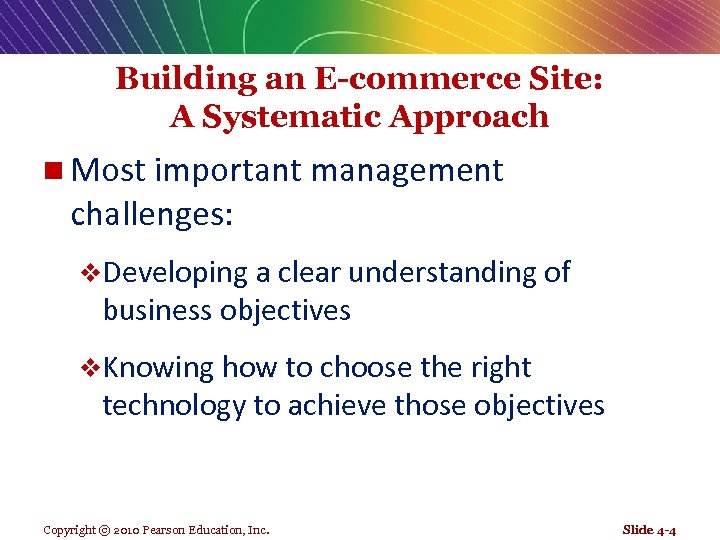 Building an E-commerce Site:
A Systematic Approach

■ Most important management challenges:

❖ Developing a clear understanding of business objectives

❖ Knowing how to choose the right technology to achieve those objectives

Copyright © 2010 Pearson Education, Inc.

Slide 4-4